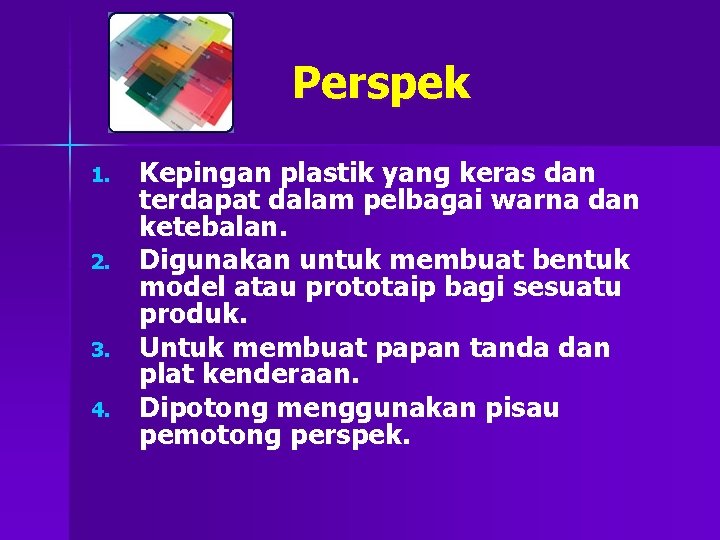 Perspek

1. Kepingan plastik yang keras dan terdapat dalam pelbagai warna dan ketebalan.
2. Digunakan untuk membuat bentuk model atau prototaip bagi sesuatu produk.
3. Untuk membuat papan tanda dan plat kenderaan.
4. Dipotong menggunakan pisau pemotong perspek.